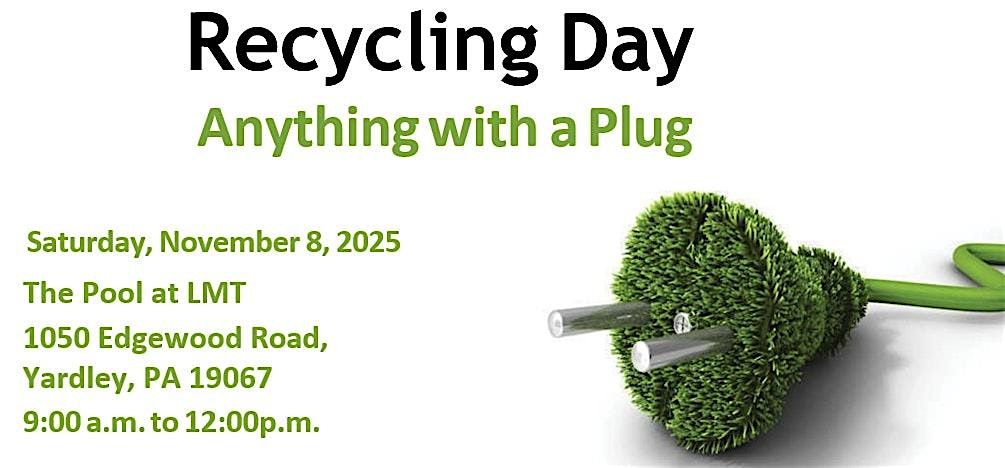 Recycling Day
Anything with a Plug

Saturday, November 8, 2025
The Pool at LMT
1050 Edgewood Road,
Yardley, PA 19067
9:00 a.m. to 12:00p.m.